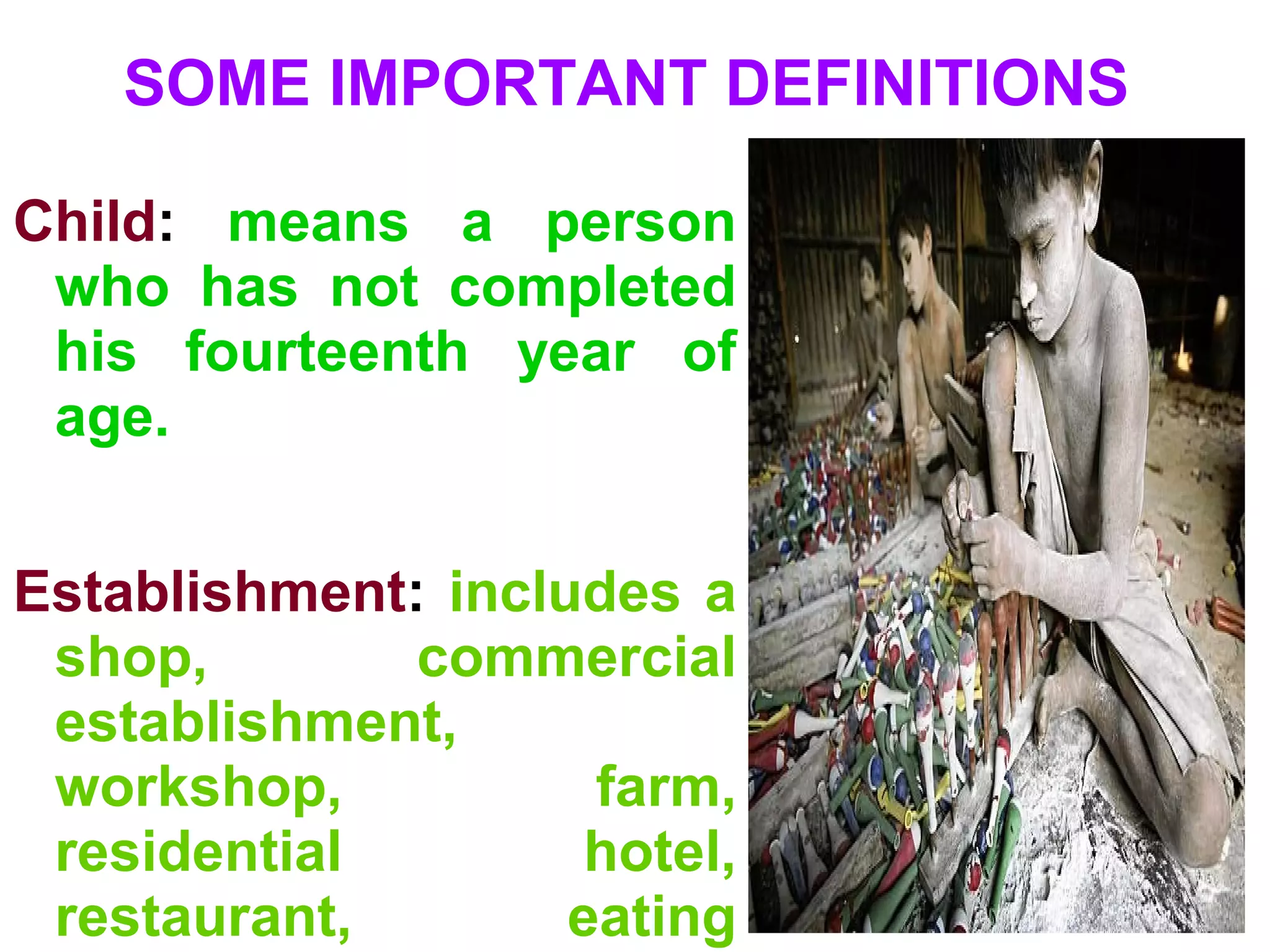 SOME IMPORTANT DEFINITIONS

Child: means a person who has not completed his fourteenth year of age.

Establishment: includes a shop, commercial establishment, workshop, farm, residential hotel, restaurant, eating